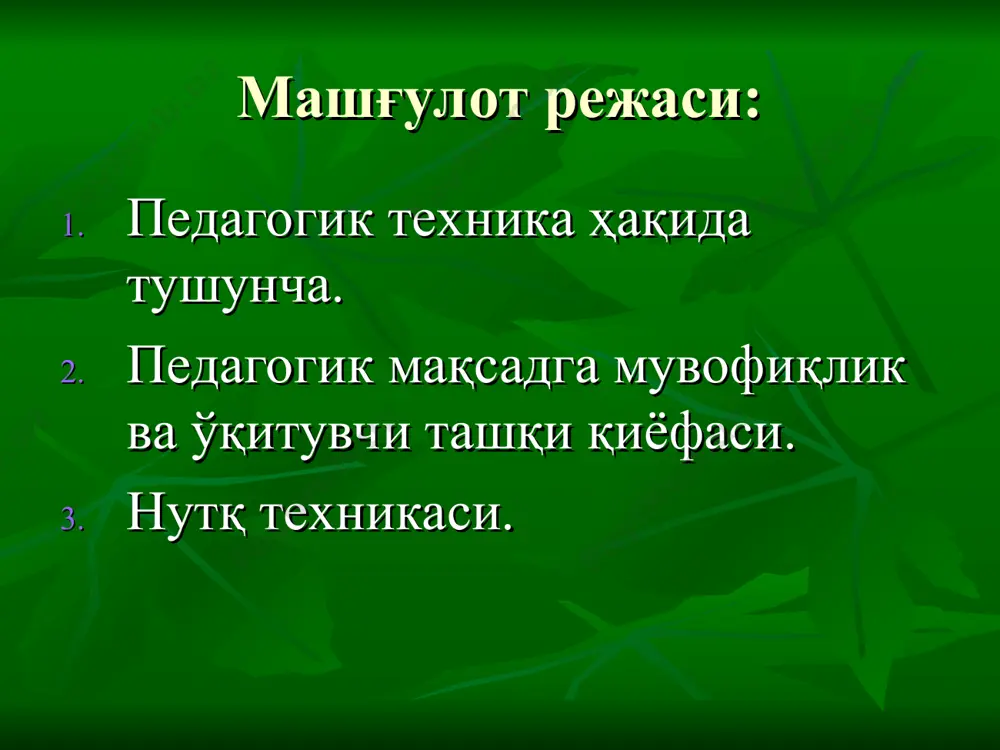 Машғулот режаси:

1. Педагогик техника ҳақида тушунча.
2. Педагогик мақсадга мувофиқлик ва ўқитувчи ташқи қиёфаси.
3. Нутқ техникаси.